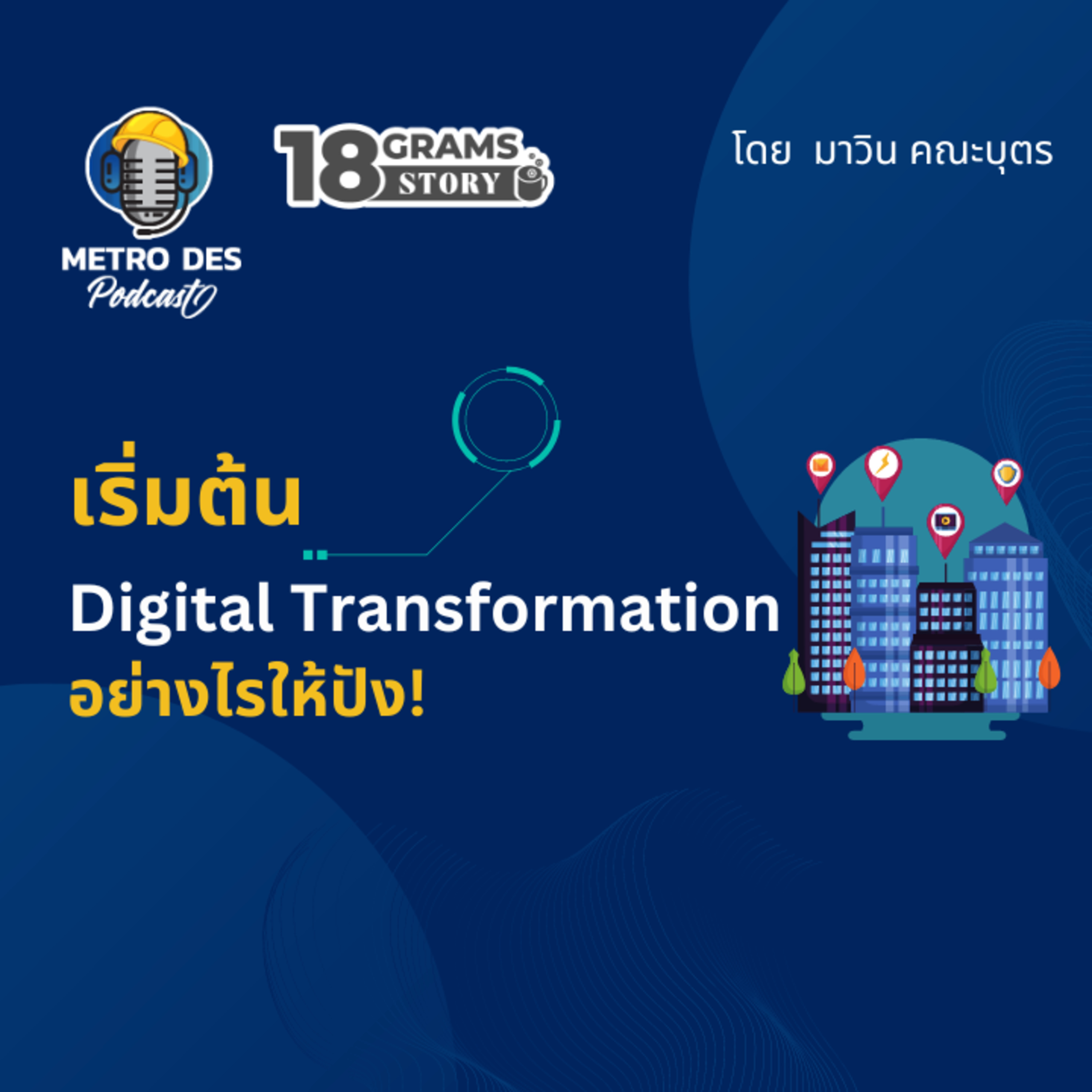 METRO DES
Podcast

18 GRAMS STORY

โดย มาวิน คณะบุตร

เริ่มต้น
Digital Transformation
อย่างไรให้ปัง!